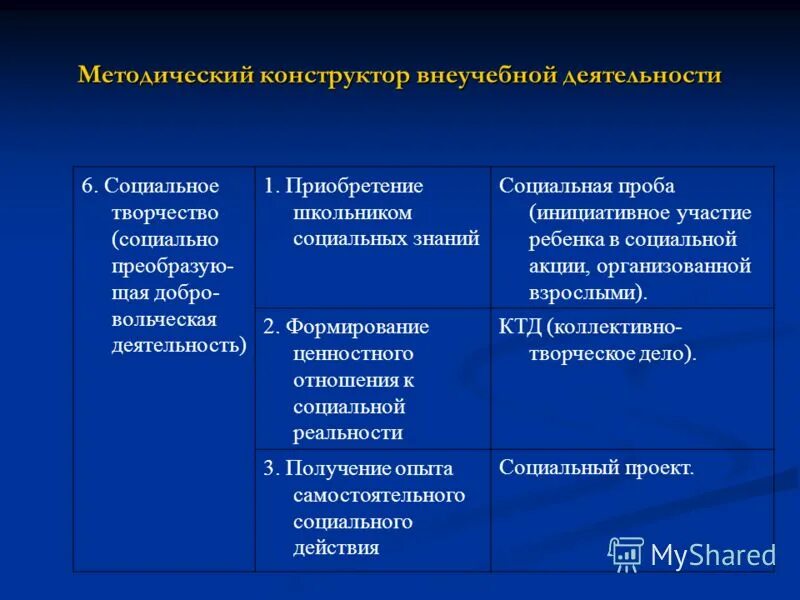 Методический конструктор внеучебной деятельности

| 6. Социальное творчество (социально преобразующая добровольческая деятельность) | 1. Приобретение школьником социальных знаний | Социальная проба (инициативное участие ребенка в социальной акции, организованной взрослыми). |
|---|---|---|
| | 2. Формирование ценностного отношения к социальной реальности | КТД (коллективно-творческое дело). |
| | 3. Получение опыта самостоятельного социального действия | Социальный проект. |

MyShared